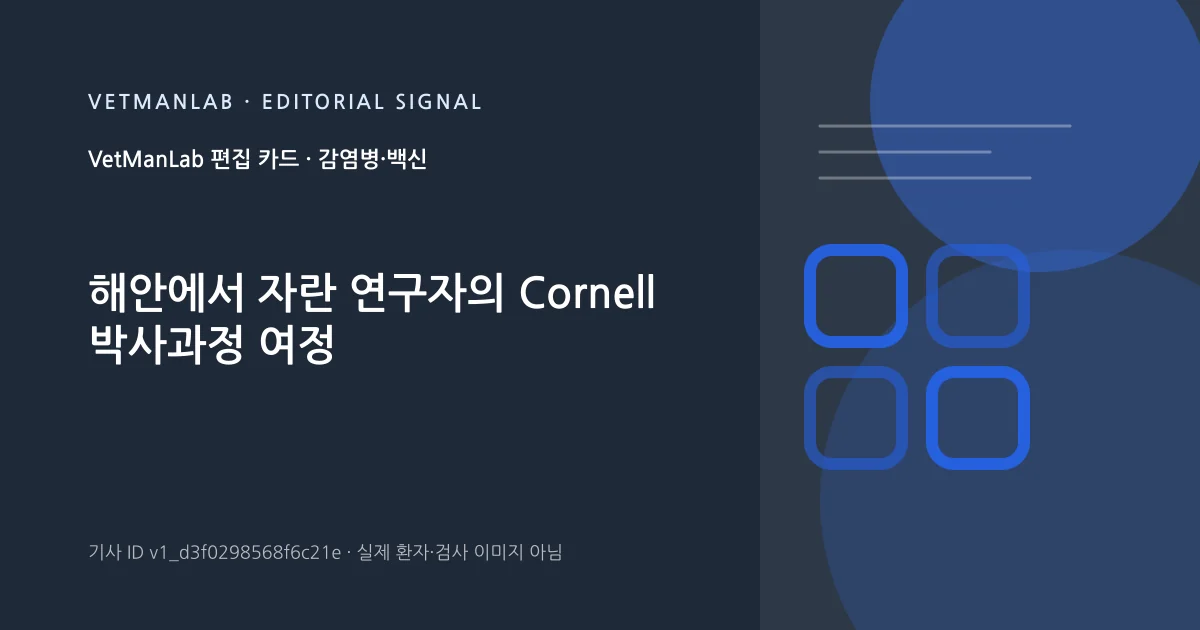 VETMANLAB · EDITORIAL SIGNAL

VetManLab 편집 카드 · 감염병·백신

해안에서 자란 연구자의 Cornell 박사과정 여정

기사 ID v1_d3f0298568f6c21e · 실제 환자·검사 이미지 아님